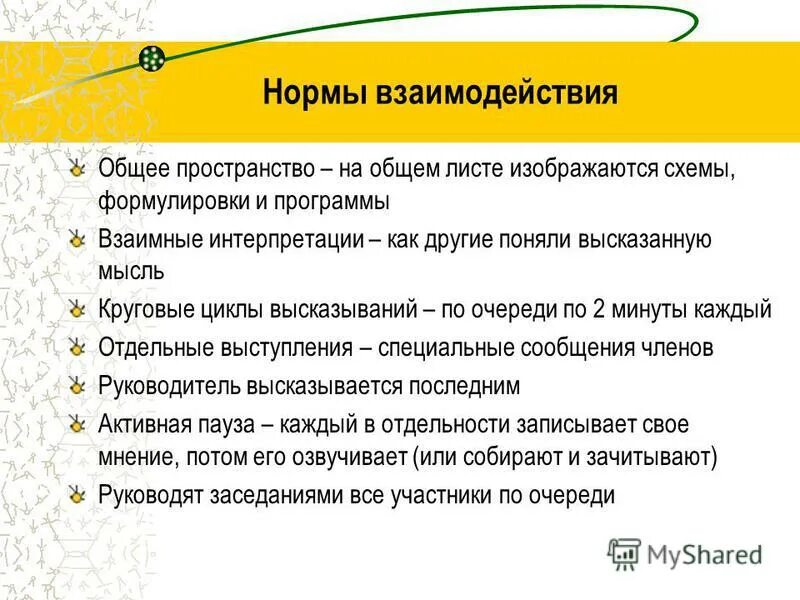 Нормы взаимодействия

Общее пространство – на общем листе изображаются схемы, формулировки и программы

Взаимные интерпретации – как другие поняли высказанную мысль

Круговые циклы высказываний – по очереди по 2 минуты каждый

Отдельные выступления – специальные сообщения членов

Руководитель высказывается последним

Активная пауза – каждый в отдельности записывает свое мнение, потом его озвучивает (или собирают и зачитывают)

Руководят заседаниями все участники по очереди

MyShared